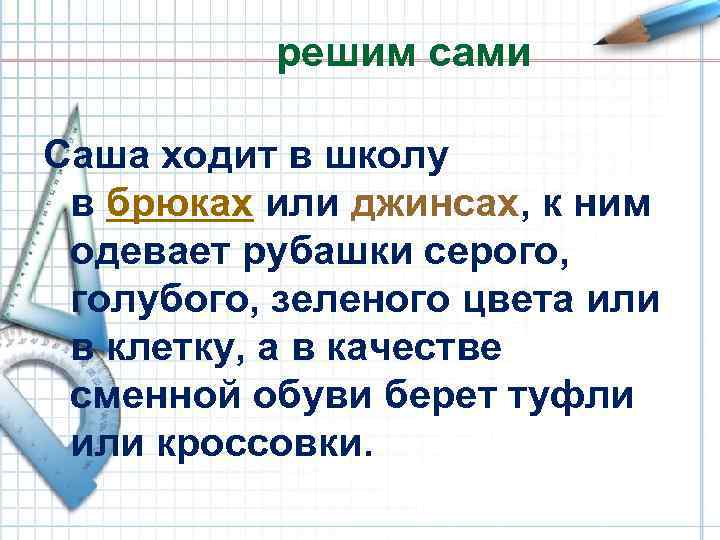 решим сами

Саша ходит в школу в брюках или джинсах, к ним одевает рубашки серого, голубого, зеленого цвета или в клетку, а в качестве сменной обуви берет туфли или кроссовки.